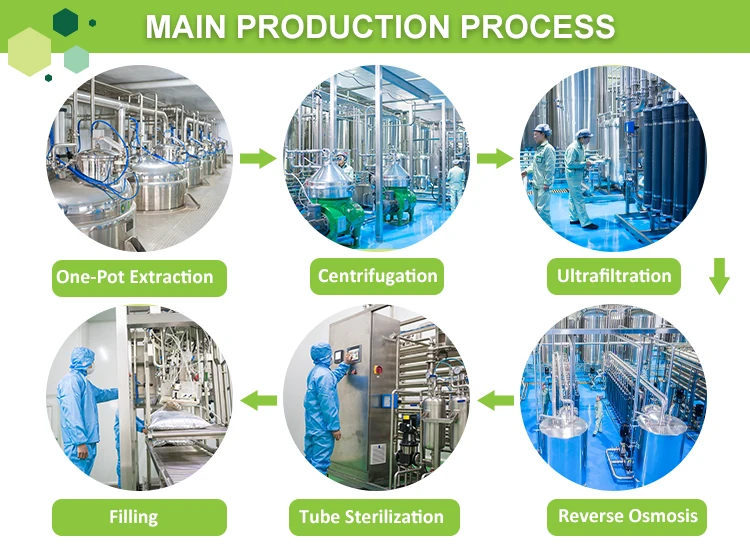 MAIN PRODUCTION PROCESS

One-Pot Extraction

Centrifugation

Ultrafiltration

Reverse Osmosis

Tube Sterilization

Filling